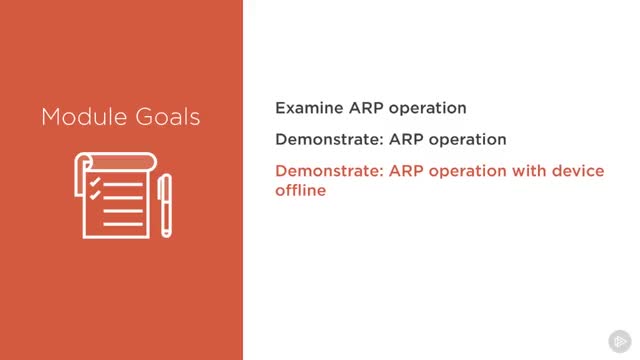 Module Goals

Examine ARP operation

Demonstrate: ARP operation

Demonstrate: ARP operation with device offline